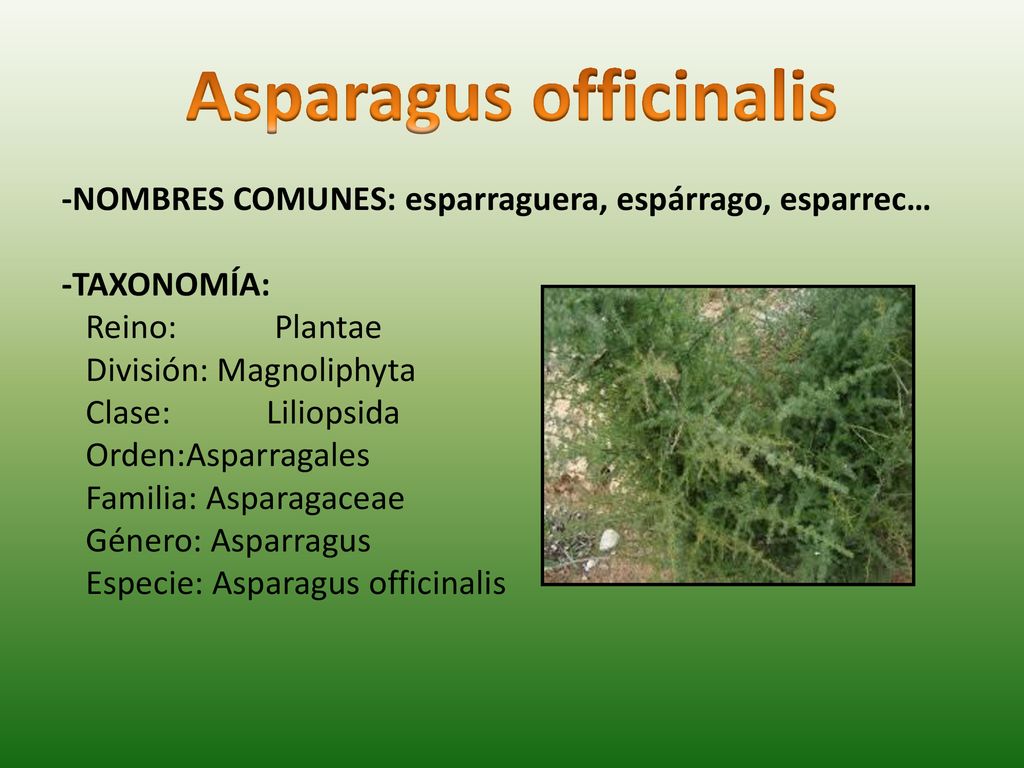 Asparagus officinalis

-NOMBRES COMUNES: esparraguera, espárrago, esparrec…

-TAXONOMÍA:
Reino: Plantae
División: Magnoliphyta
Clase: Liliopsida
Orden:Asparragales
Familia: Asparagaceae
Género: Asparragus
Especie: Asparagus officinalis